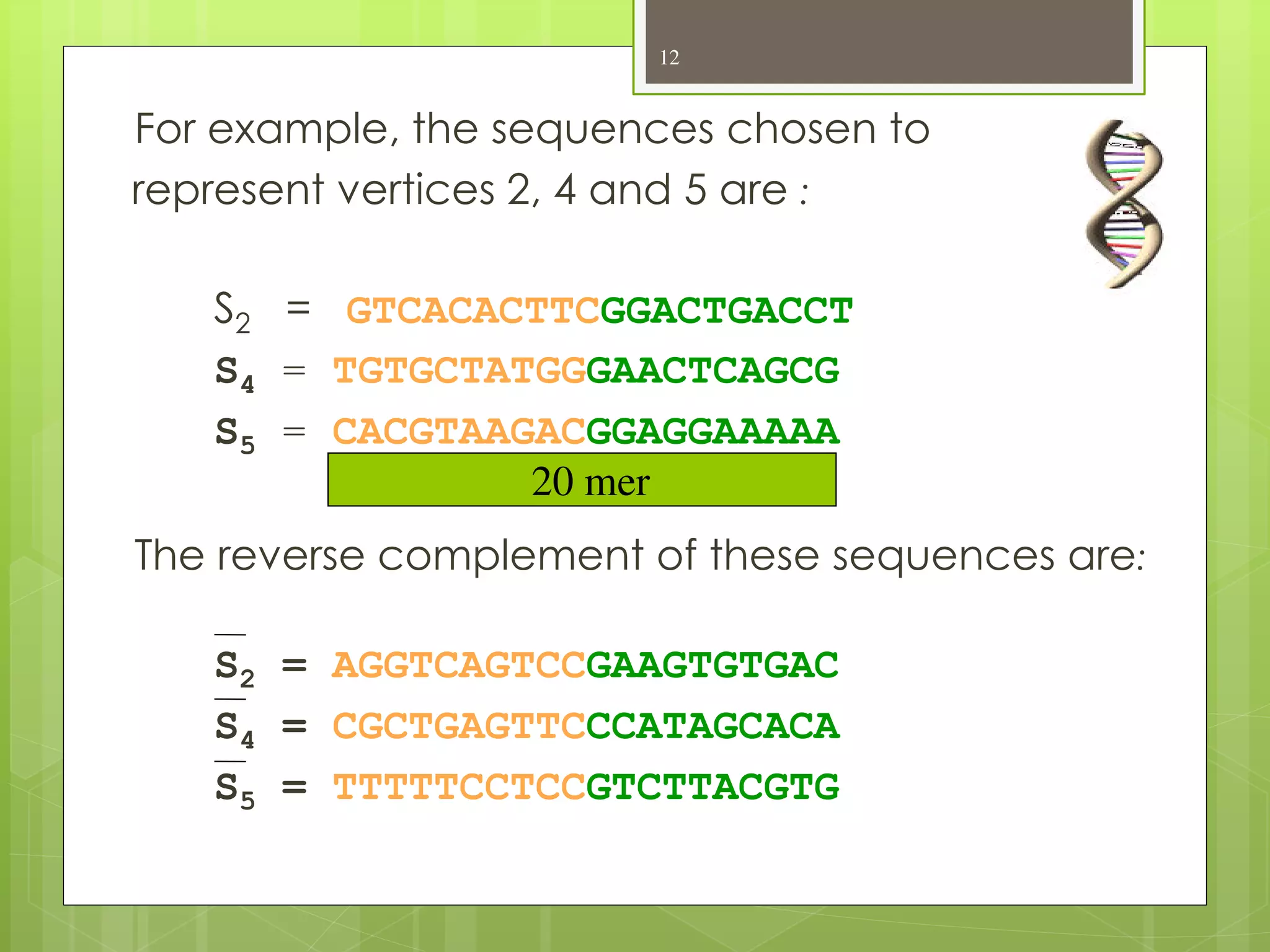 12

For example, the sequences chosen to represent vertices 2, 4 and 5 are :

$S_2$ = GTCACACTTCGGACTGACCT
$S_4$ = TGTGCTATGGGAACTCAGCG
$S_5$ = CACGTAAGACGGAGGAAAAA

20 mer

The reverse complement of these sequences are:

$\overline{S_2}$ = AGGTCAGTCCGAAGTGTGAC
$\overline{S_4}$ = CGCTGAGTTCCCATAGCACA
$\overline{S_5}$ = TTTTTCCTCCGTCTTACGTG